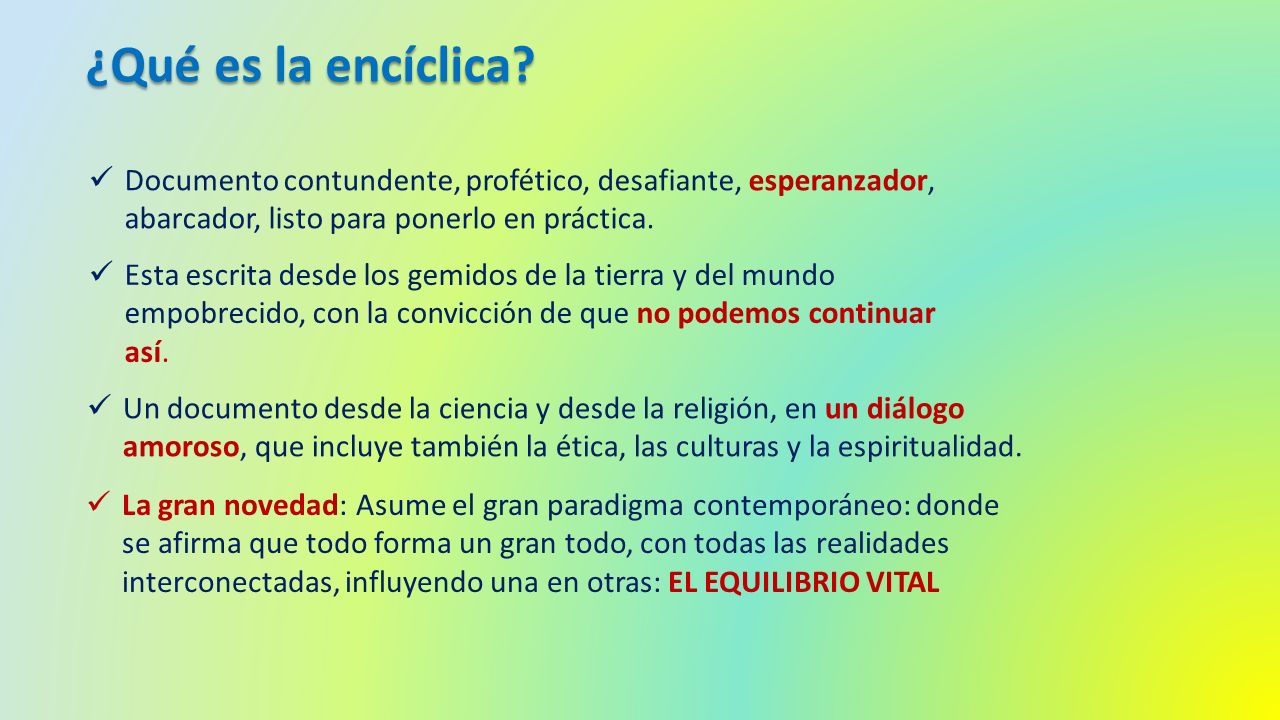 ¿Qué es la encíclica?

✓ Documento contundente, profético, desafiante, esperanzador, abarcador, listo para ponerlo en práctica.

✓ Esta escrita desde los gemidos de la tierra y del mundo empobrecido, con la convicción de que no podemos continuar así.

✓ Un documento desde la ciencia y desde la religión, en un diálogo amoroso, que incluye también la ética, las culturas y la espiritualidad.

✓ La gran novedad: Asume el gran paradigma contemporáneo: donde se afirma que todo forma un gran todo, con todas las realidades interconectadas, influyendo una en otras: EL EQUILIBRIO VITAL